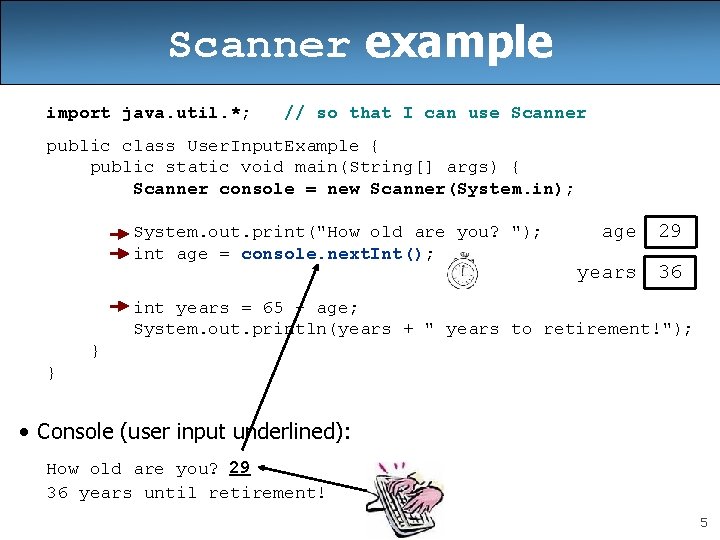 Scanner example

import java.util.*;    // so that I can use Scanner

public class UserInputExample {
    public static void main(String[] args) {
        Scanner console = new Scanner(System.in);

        System.out.print("How old are you? ");
        int age = console.nextInt();

        int years = 65 - age;
        System.out.println(years + " years to retirement!");
    }
}

age 29

years 36

• Console (user input underlined):

How old are you? 29
36 years until retirement!

5